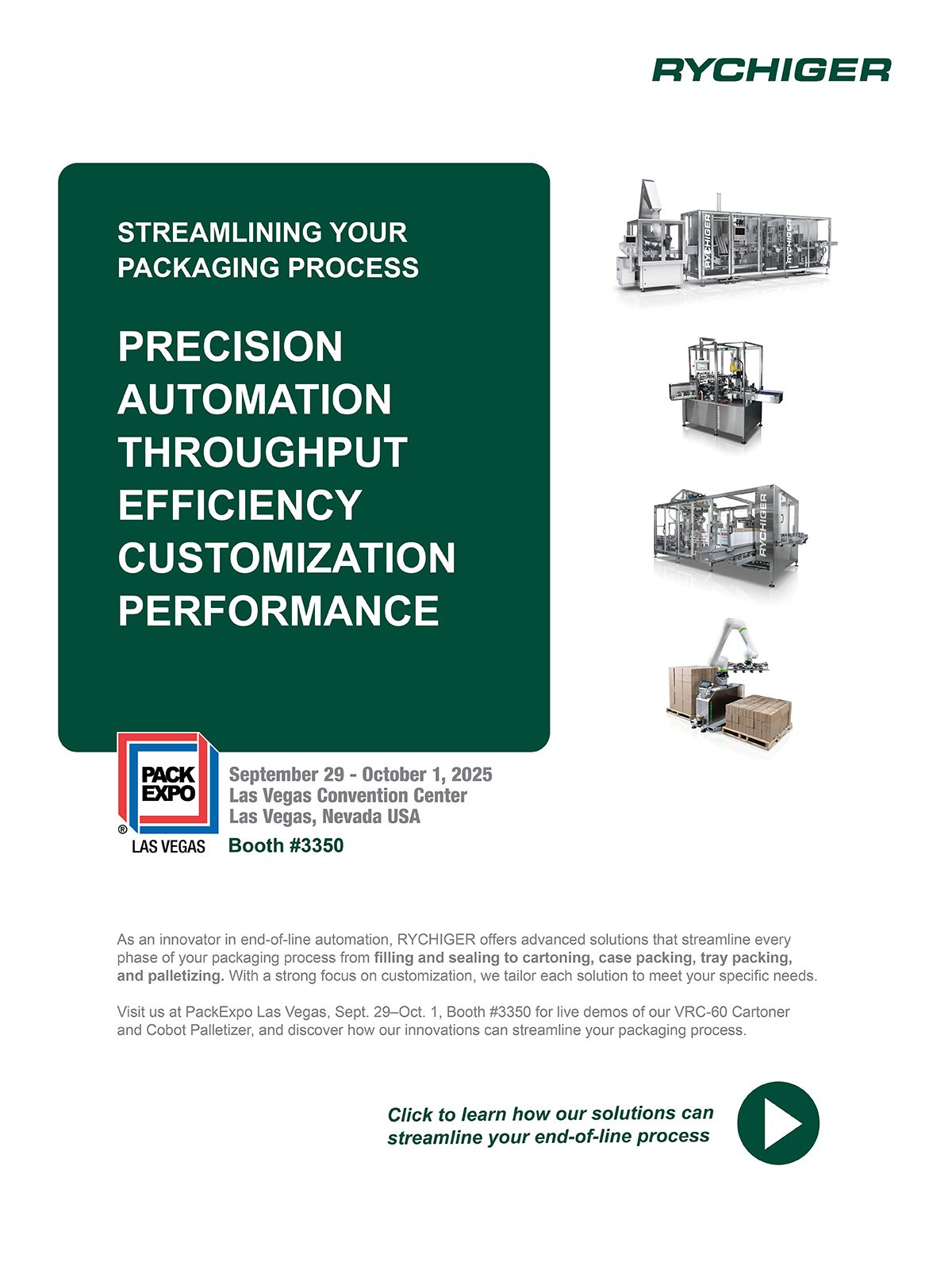 RYCHIGER

STREAMLINING YOUR PACKAGING PROCESS

PRECISION
AUTOMATION
THROUGHPUT
EFFICIENCY
CUSTOMIZATION
PERFORMANCE

RYCHIGER RYCHIGER

RYCHIGER

PACK EXPO ® LAS VEGAS

September 29 - October 1, 2025
Las Vegas Convention Center
Las Vegas, Nevada USA
Booth #3350

As an innovator in end-of-line automation, RYCHIGER offers advanced solutions that streamline every phase of your packaging process from filling and sealing to cartoning, case packing, tray packing, and palletizing. With a strong focus on customization, we tailor each solution to meet your specific needs.

Visit us at PackExpo Las Vegas, Sept. 29–Oct. 1, Booth #3350 for live demos of our VRC-60 Cartoner and Cobot Palletizer, and discover how our innovations can streamline your packaging process.

Click to learn how our solutions can streamline your end-of-line process